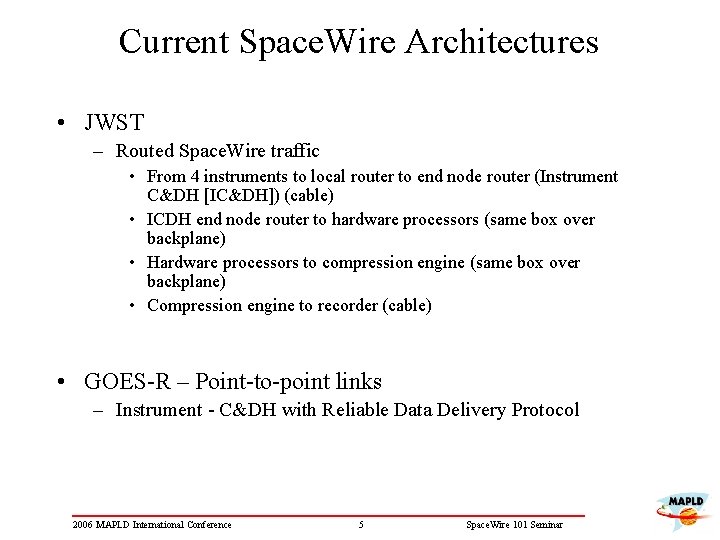 Current SpaceWire Architectures

• JWST
– Routed SpaceWire traffic
• From 4 instruments to local router to end node router (Instrument C&DH [IC&DH]) (cable)
• ICDH end node router to hardware processors (same box over backplane)
• Hardware processors to compression engine (same box over backplane)
• Compression engine to recorder (cable)

• GOES-R – Point-to-point links
– Instrument - C&DH with Reliable Data Delivery Protocol

2006 MAPLD International Conference
5
SpaceWire 101 Seminar
MAPLD